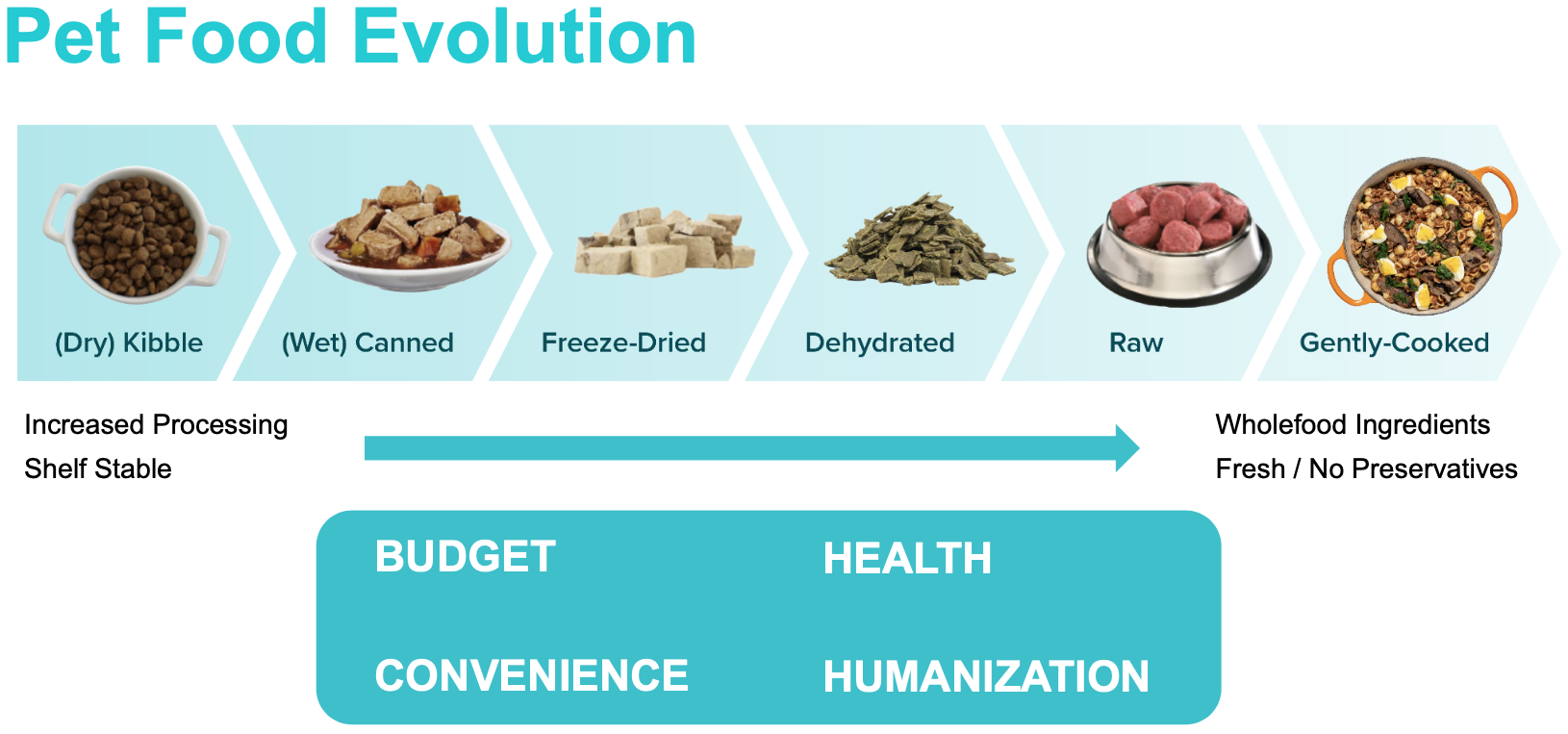 Pet Food Evolution

(Dry) Kibble

(Wet) Canned

Freeze-Dried

Dehydrated

Raw

Gently-Cooked

Increased Processing
Shelf Stable

Wholefood Ingredients
Fresh / No Preservatives

BUDGET

HEALTH

CONVENIENCE

HUMANIZATION